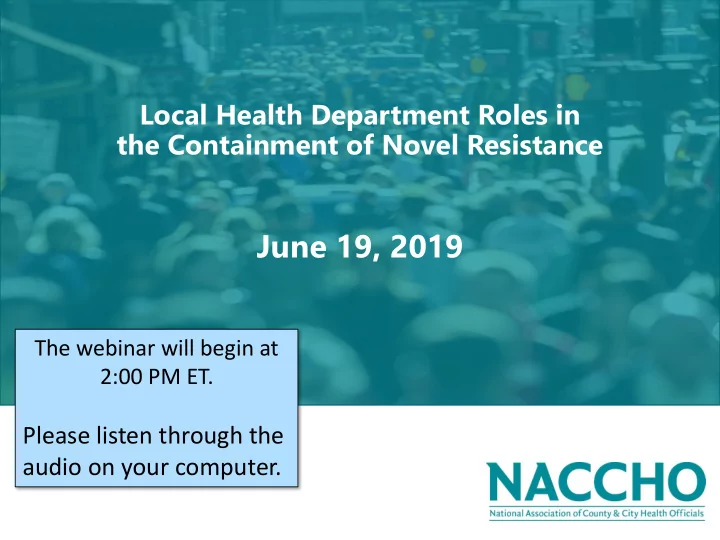 Local Health Department Roles in the Containment of Novel Resistance

June 19, 2019

The webinar will begin at 2:00 PM ET.

Please listen through the audio on your computer.

NACCHO
National Association of County & City Health Officials